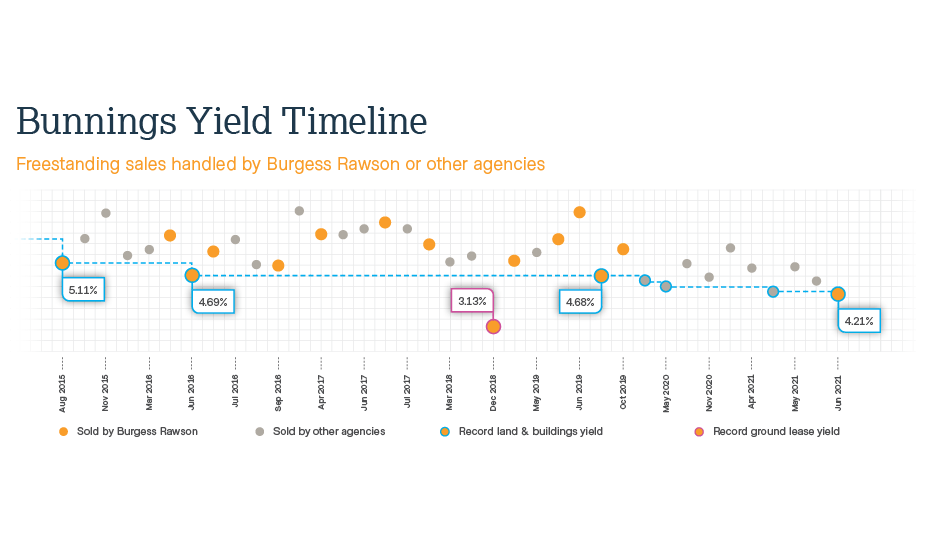 Bunnings Yield Timeline

Freestanding sales handled by Burgess Rawson or other agencies

5.11%

4.69%

3.13%

4.68%

4.21%

Aug 2015
Nov 2015
Mar 2016
Jun 2016
Jul 2016
Sep 2016
Apr 2017
Jun 2017
Jul 2017
Mar 2018
Dec 2018
May 2019
Jun 2019
Oct 2019
May 2020
Nov 2020
Apr 2021
May 2021
Jun 2021

Sold by Burgess Rawson
Sold by other agencies
Record land & buildings yield
Record ground lease yield